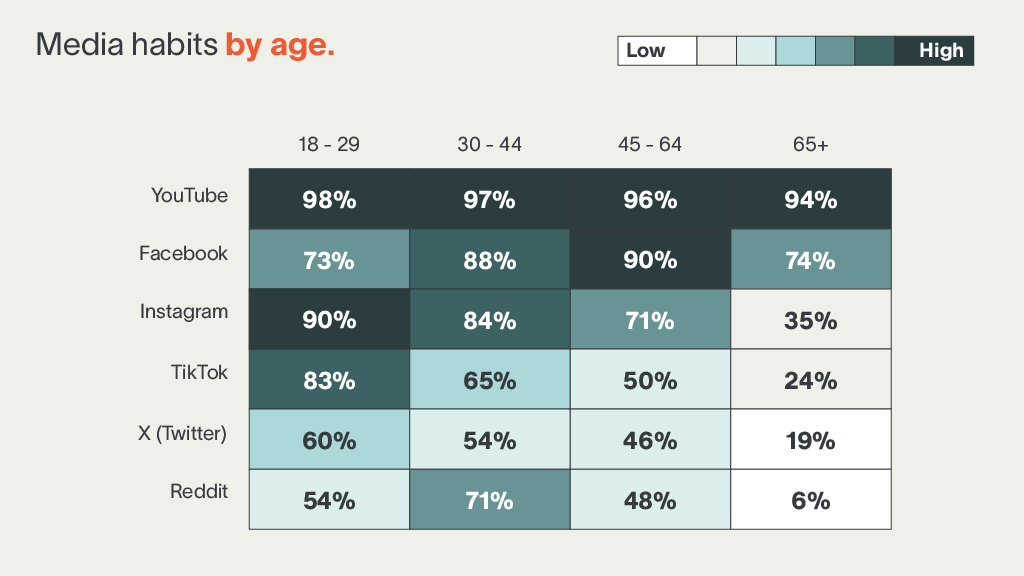 Media habits by age.

Low High

|  | 18 - 29 | 30 - 44 | 45 - 64 | 65+ |
|---|---|---|---|---|
| YouTube | 98% | 97% | 96% | 94% |
| Facebook | 73% | 88% | 90% | 74% |
| Instagram | 90% | 84% | 71% | 35% |
| TikTok | 83% | 65% | 50% | 24% |
| X (Twitter) | 60% | 54% | 46% | 19% |
| Reddit | 54% | 71% | 48% | 6% |